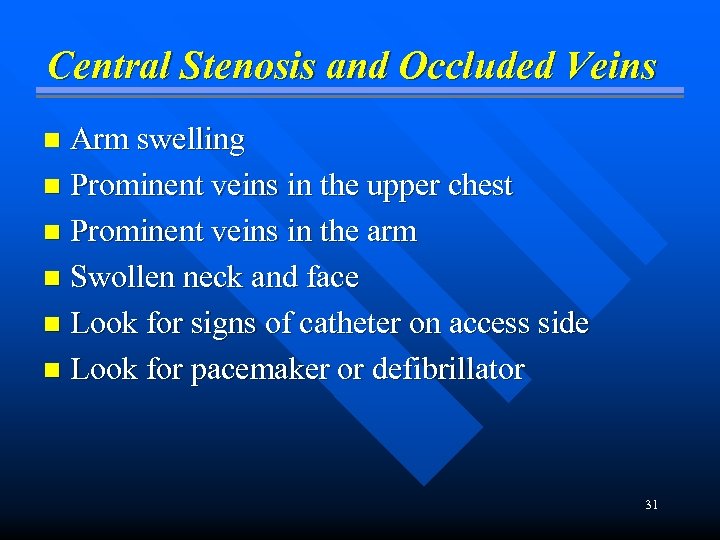 Central Stenosis and Occluded Veins

- Arm swelling
- Prominent veins in the upper chest
- Prominent veins in the arm
- Swollen neck and face
- Look for signs of catheter on access side
- Look for pacemaker or defibrillator

31